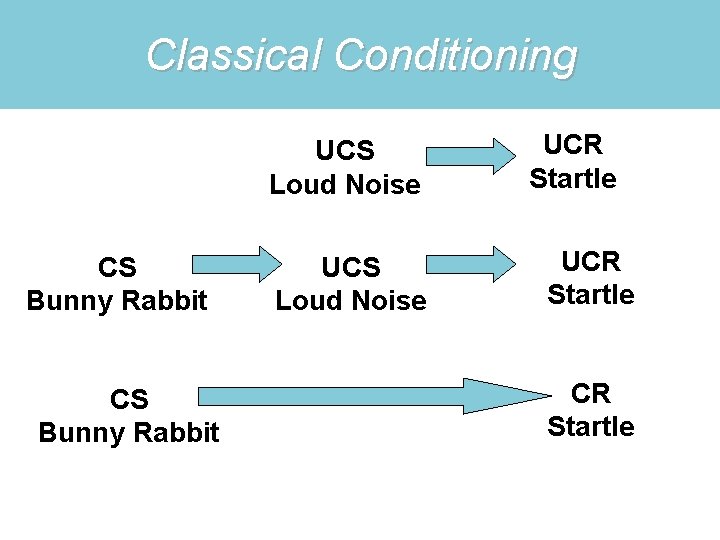 Classical Conditioning

UCS
Loud Noise

UCR
Startle

CS
Bunny Rabbit

UCS
Loud Noise

UCR
Startle

CS
Bunny Rabbit

CR
Startle